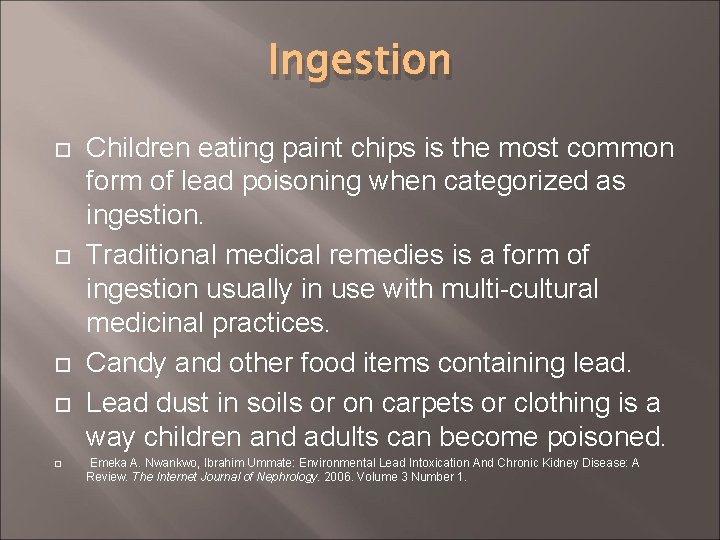 Ingestion

Children eating paint chips is the most common form of lead poisoning when categorized as ingestion.

Traditional medical remedies is a form of ingestion usually in use with multi-cultural medicinal practices.

Candy and other food items containing lead.

Lead dust in soils or on carpets or clothing is a way children and adults can become poisoned.

Emeka A. Nwankwo, Ibrahim Ummate: Environmental Lead Intoxication And Chronic Kidney Disease: A Review. The Internet Journal of Nephrology. 2006. Volume 3 Number 1.